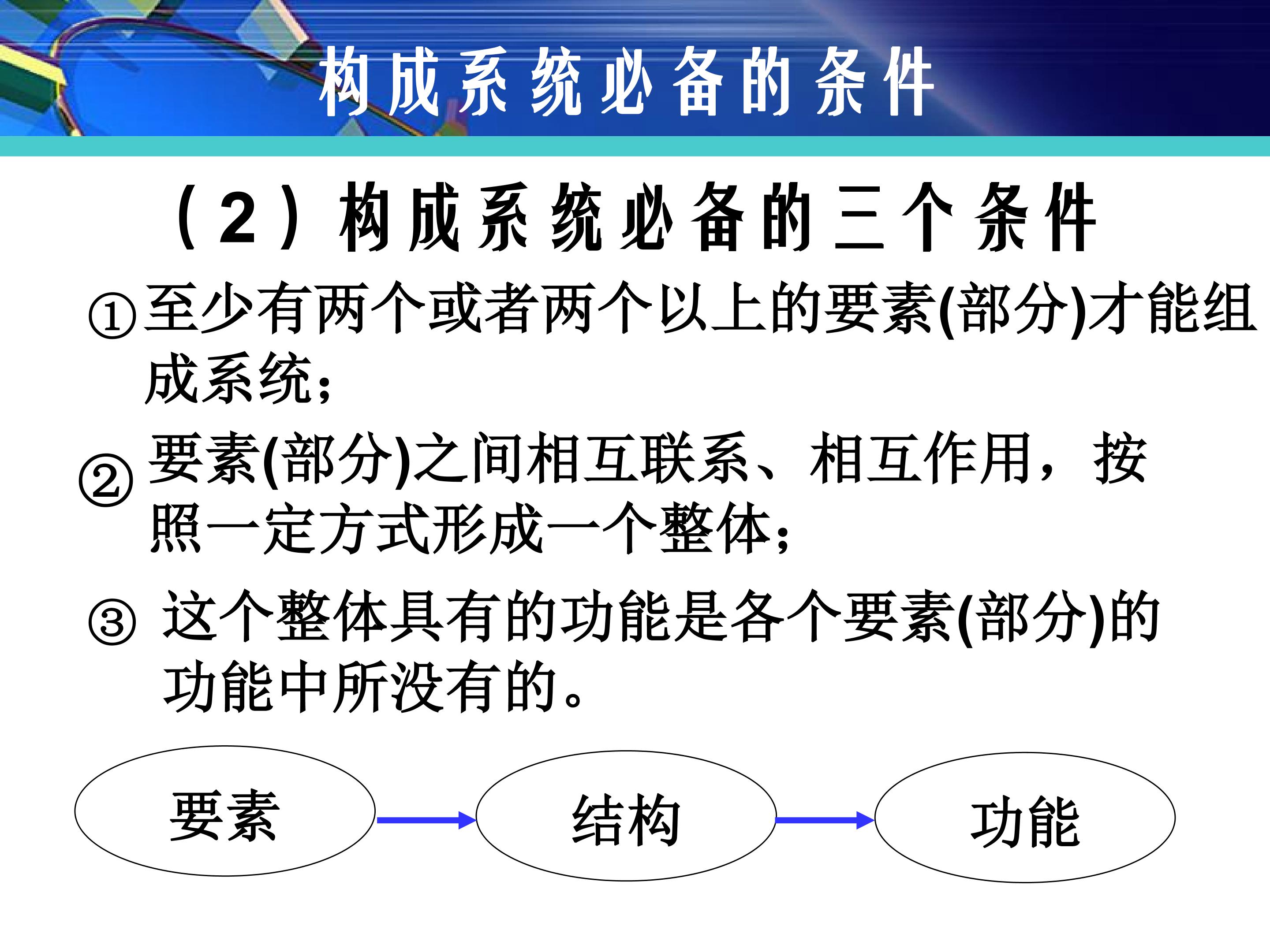 构成系统必备的条件

（2）构成系统必备的三个条件

①至少有两个或者两个以上的要素(部分)才能组成系统；

②要素(部分)之间相互联系、相互作用，按照一定方式形成一个整体；

③ 这个整体具有的功能是各个要素(部分)的功能中所没有的。

要素

结构

功能